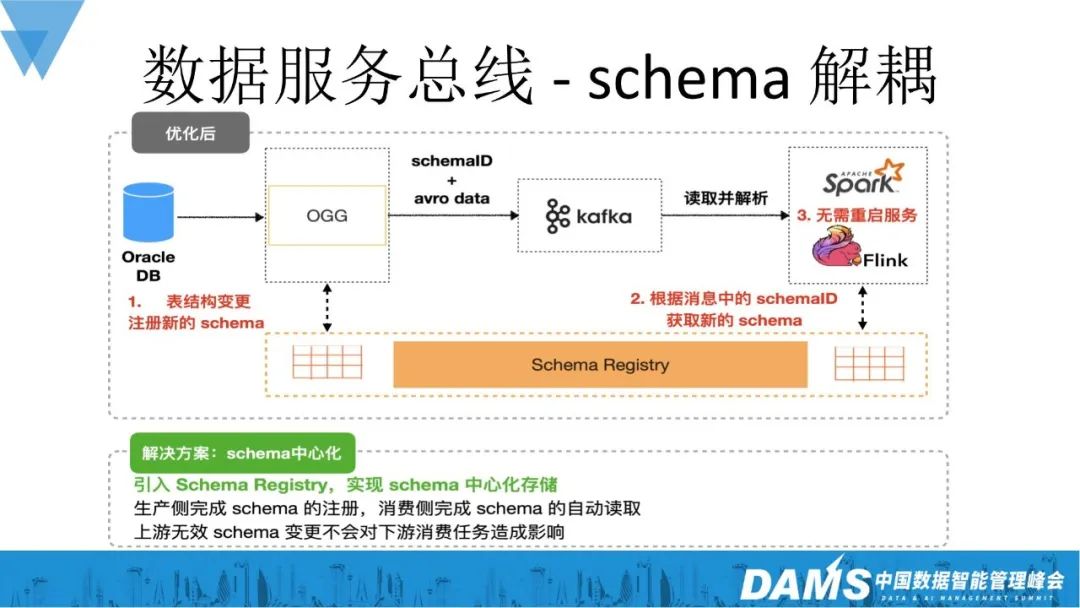 数据服务总线 - schema 解耦

优化后

Oracle DB

OGG

schemaID
+
avro data

kafka

读取并解析

APACHE Spark

3. 无需重启服务

Flink

1. 表结构变更
注册新的 schema

2. 根据消息中的 schemaID
获取新的 schema

Schema Registry

解决方案：schema中心化

引入 Schema Registry，实现 schema 中心化存储
生产侧完成 schema 的注册，消费侧完成 schema 的自动读取
上游无效 schema 变更不会对下游消费任务造成影响

DAMS 中国数据智能管理峰会
DATA & AI MANAGEMENT SUMMIT